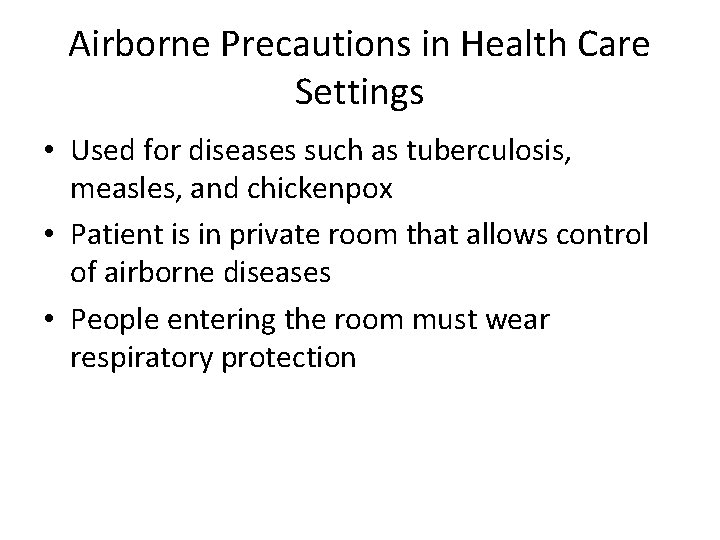 Airborne Precautions in Health Care Settings

• Used for diseases such as tuberculosis, measles, and chickenpox
• Patient is in private room that allows control of airborne diseases
• People entering the room must wear respiratory protection